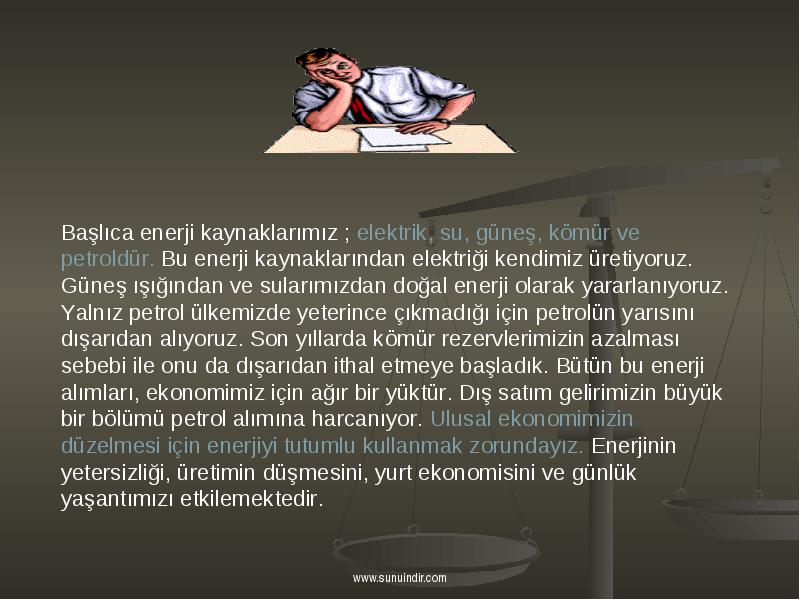 Başlıca enerji kaynaklarımız ; elektrik, su, güneş, kömür ve petroldür. Bu enerji kaynaklarından elektriği kendimiz üretiyoruz. Güneş ışığından ve sularımızdan doğal enerji olarak yararlanıyoruz. Yalnız petrol ülkemizde yeterince çıkmadığı için petrolün yarısını dışarıdan alıyoruz. Son yıllarda kömür rezervlerimizin azalması sebebi ile onu da dışarıdan ithal etmeye başladık. Bütün bu enerji alımları, ekonomimiz için ağır bir yüktür. Dış satım gelirimizin büyük bir bölümü petrol alımına harcanıyor. Ulusal ekonomimizin düzelmesi için enerjiyi tutumlu kullanmak zorundayız. Enerjinin yetersizliği, üretimin düşmesini, yurt ekonomisini ve günlük yaşantımızı etkilemektedir.

www.sunuindir.com